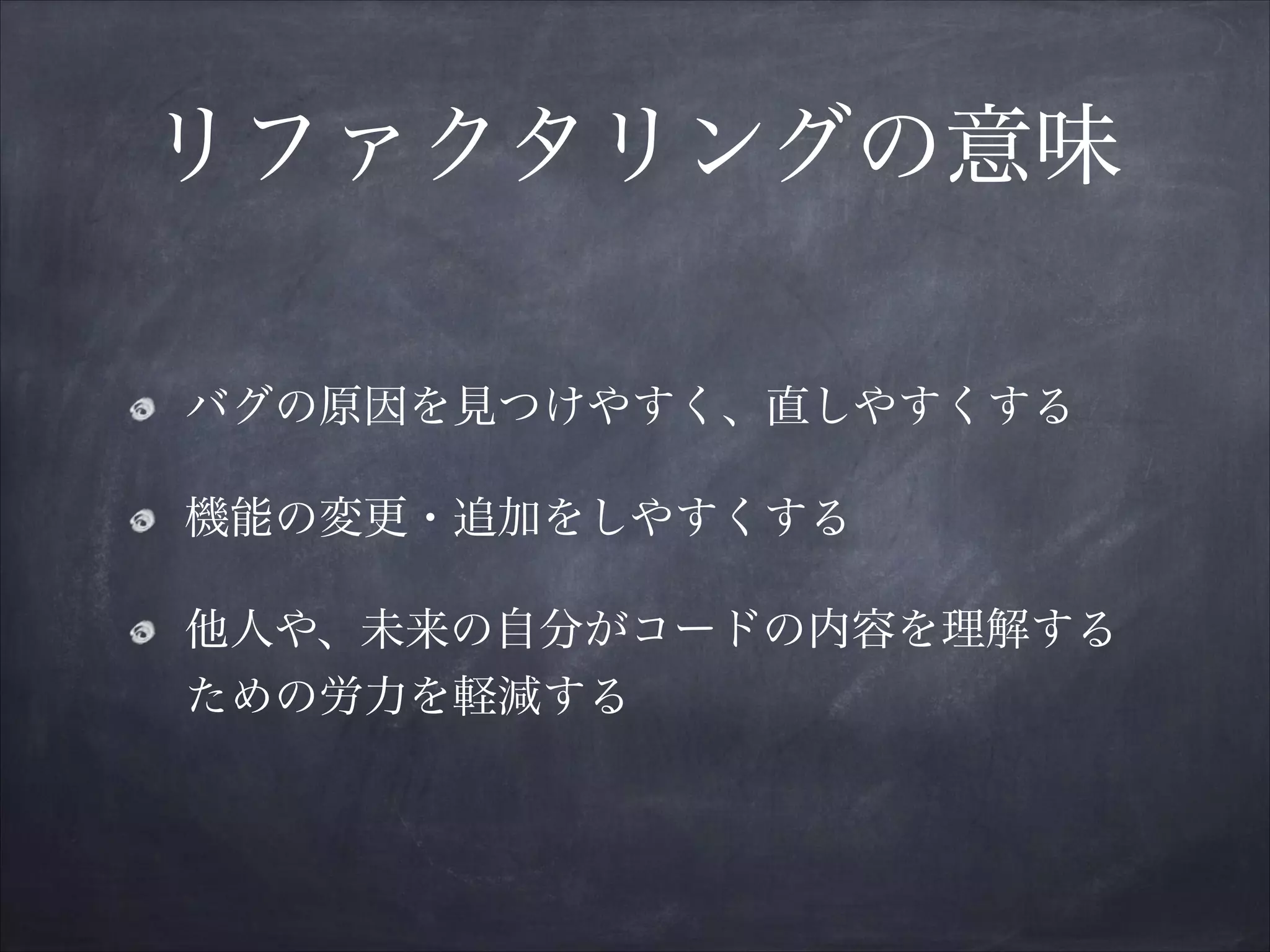 リファクタリングの意味

バグの原因を見つけやすく、直しやすくする

機能の変更・追加をしやすくする

他人や、未来の自分がコードの内容を理解するための労力を軽減する